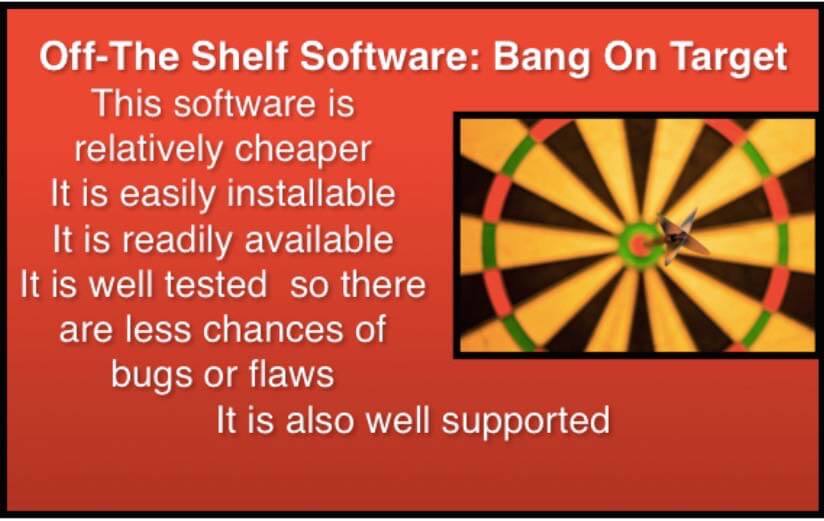 Off-The Shelf Software: Bang On Target

This software is relatively cheaper

It is easily installable

It is readily available

It is well tested so there are less chances of bugs or flaws

It is also well supported